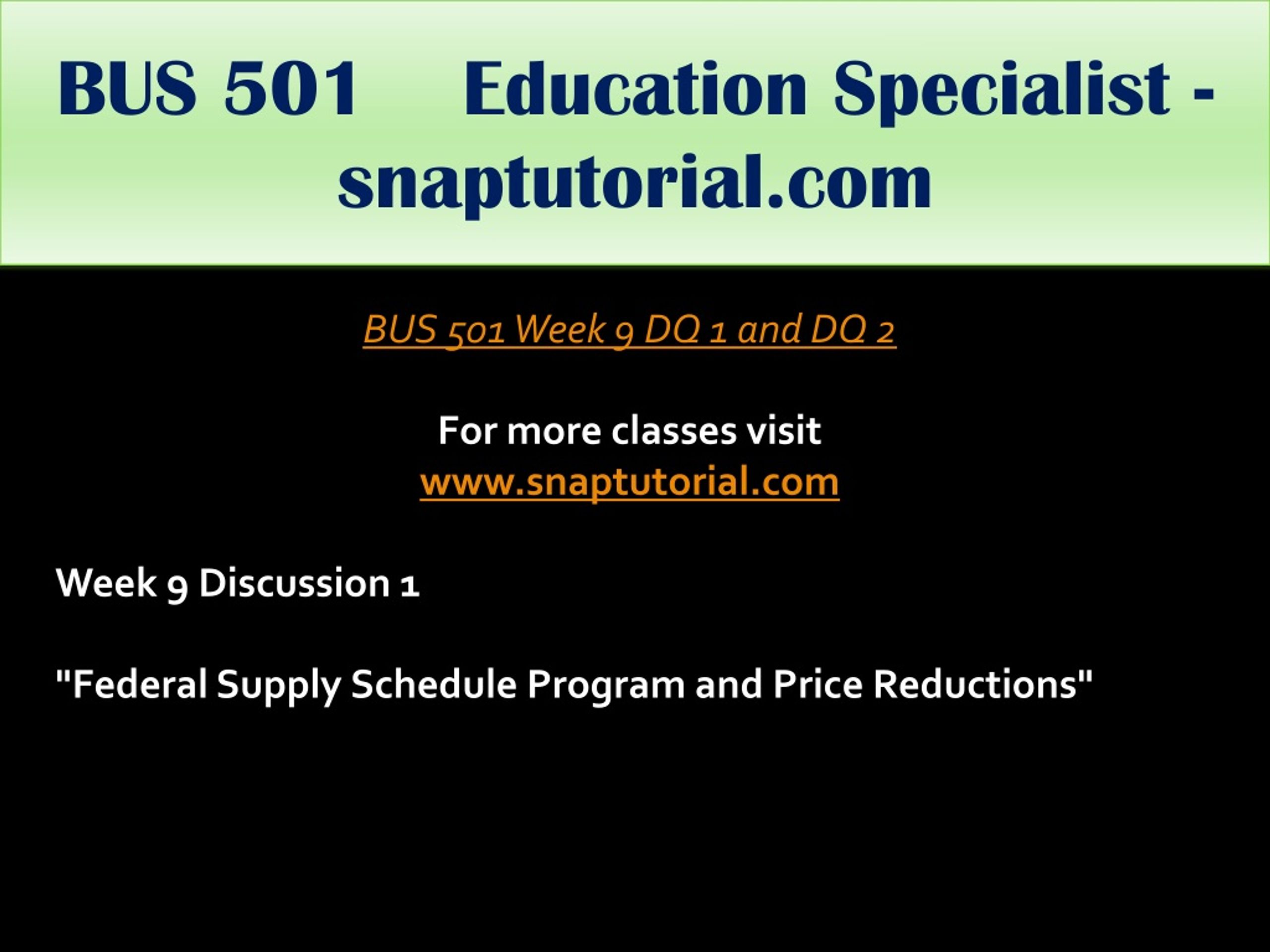 BUS 501 Education Specialist - snaptutorial.com

BUS 501 Week 9 DQ 1 and DQ 2

For more classes visit
www.snaptutorial.com

Week 9 Discussion 1

"Federal Supply Schedule Program and Price Reductions"